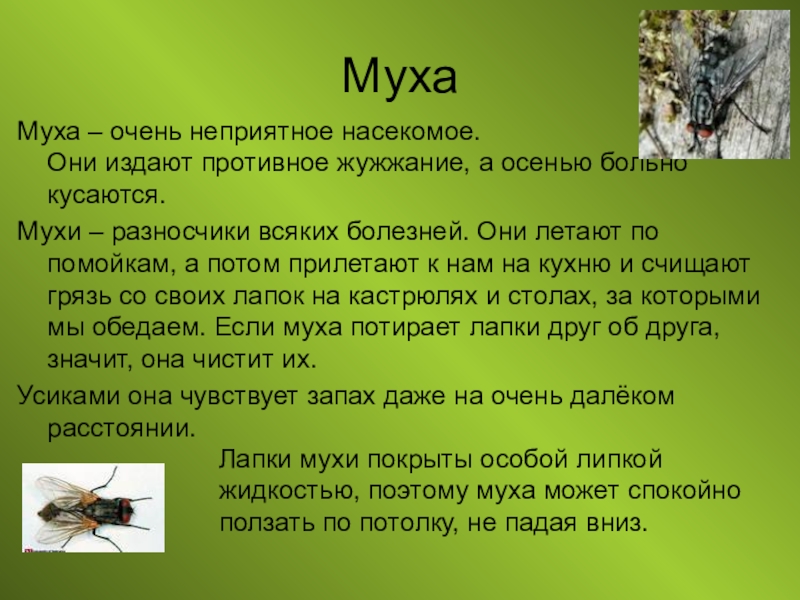 Муха

Муха – очень неприятное насекомое. Они издают противное жужжание, а осенью больно кусаются.

Мухи – разносчики всяких болезней. Они летают по помойкам, а потом прилетают к нам на кухню и счищают грязь со своих лапок на кастрюлях и столах, за которыми мы обедаем. Если муха потирает лапки друг об друга, значит, она чистит их.

Усиками она чувствует запах даже на очень далёком расстоянии.

Лапки мухи покрыты особой липкой жидкостью, поэтому муха может спокойно ползать по потолку, не падая вниз.